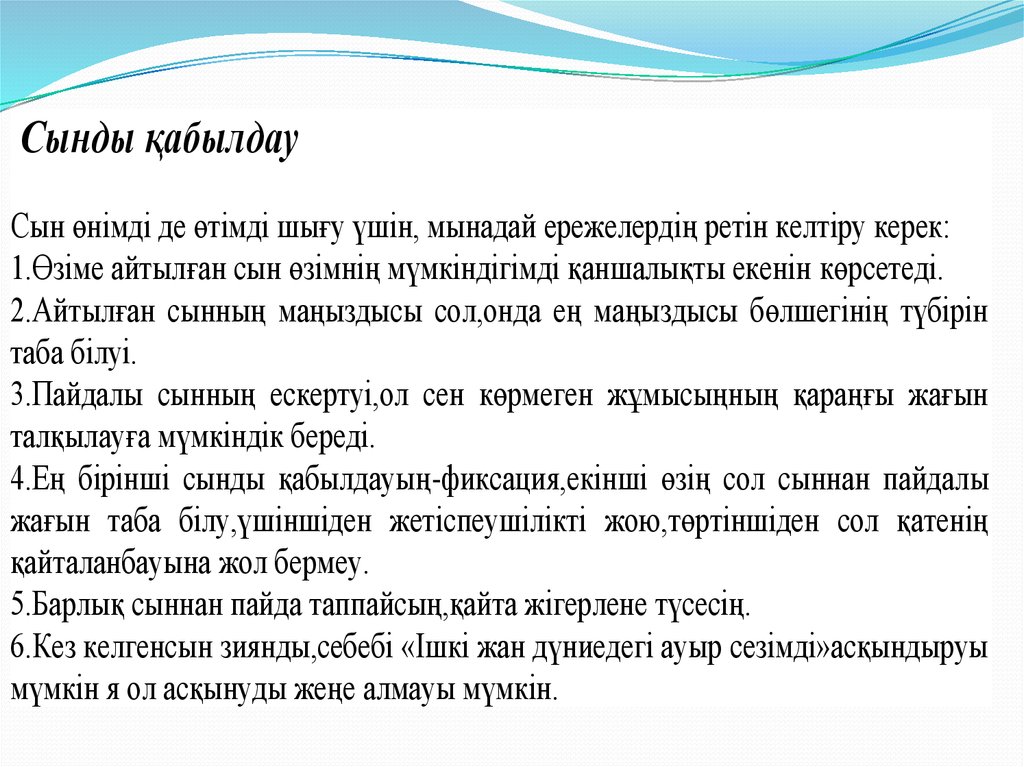 Сынды қабылдау

Сын өнімді де өтімді шығу үшін, мынадай ережелердің ретін келтіру керек:
1.Өзіме айтылған сын өзімнің мүмкіндігімді қаншалықты екенін көрсетеді.
2.Айтылған сынның маңыздысы сол,онда ең маңыздысы бөлшегінің түбірін таба білуі.
3.Пайдалы сынның ескертуі,ол сен көрмеген жұмысыңның қараңғы жағын талқылауға мүмкіндік береді.
4.Ең бірінші сынды қабылдауың-фиксация,екінші өзің сол сыннан пайдалы жағын таба білу,үшіншіден жетіспеушілікті жою,төртіншіден сол қатенің қайталанбауына жол бермеу.
5.Барлық сыннан пайда таппайсың,қайта жігерлене түсесің.
6.Кез келгенсын зиянды,себебі «Ішкі жан дүниедегі ауыр сезімді»асқындыруы мүмкін я ол асқынуды жеңе алмауы мүмкін.